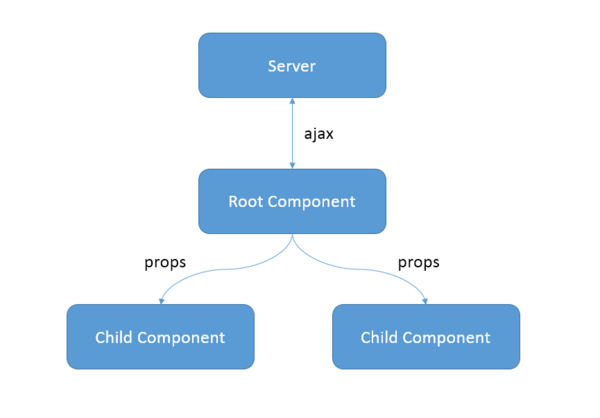 Server

ajax

Root Component

props

props

Child Component

Child Component